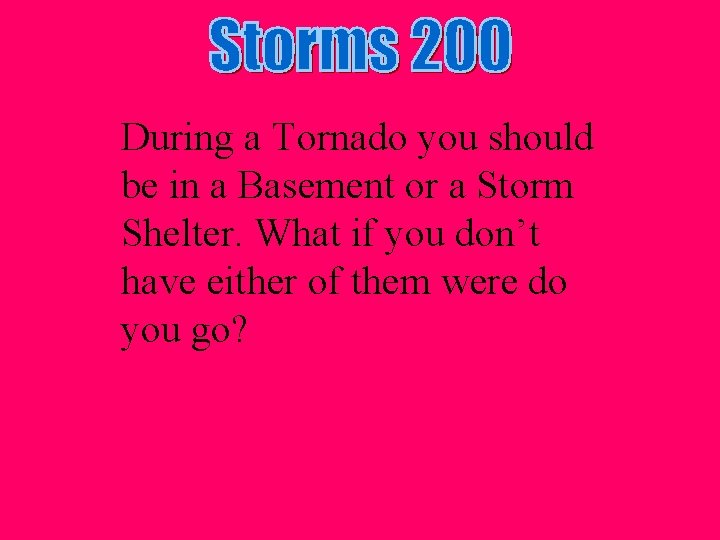 Storms 200

During a Tornado you should be in a Basement or a Storm Shelter. What if you don’t have either of them were do you go?